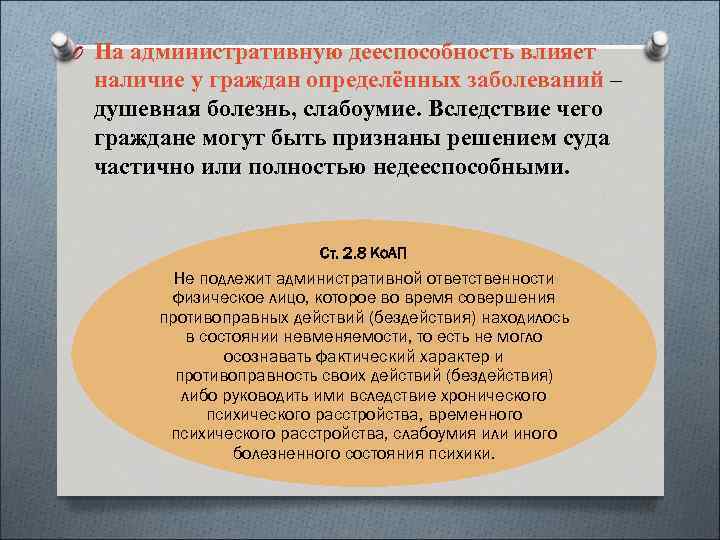 На административную дееспособность влияет наличие у граждан определённых заболеваний – душевная болезнь, слабоумие. Вследствие чего граждане могут быть признаны решением суда частично или полностью недееспособными.

Ст. 2.8 КоАП

Не подлежит административной ответственности физическое лицо, которое во время совершения противоправных действий (бездействия) находилось в состоянии невменяемости, то есть не могло осознавать фактический характер и противоправность своих действий (бездействия) либо руководить ими вследствие хронического психического расстройства, временного психического расстройства, слабоумия или иного болезненного состояния психики.